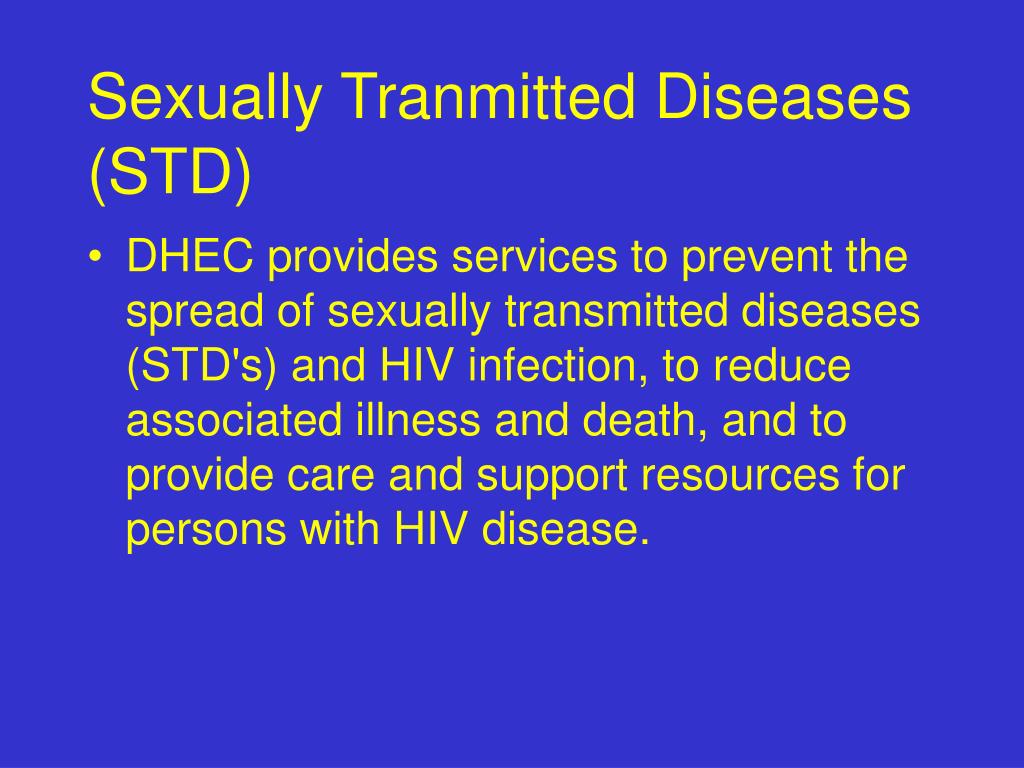 Sexually Tranmitted Diseases (STD)

• DHEC provides services to prevent the spread of sexually transmitted diseases (STD's) and HIV infection, to reduce associated illness and death, and to provide care and support resources for persons with HIV disease.